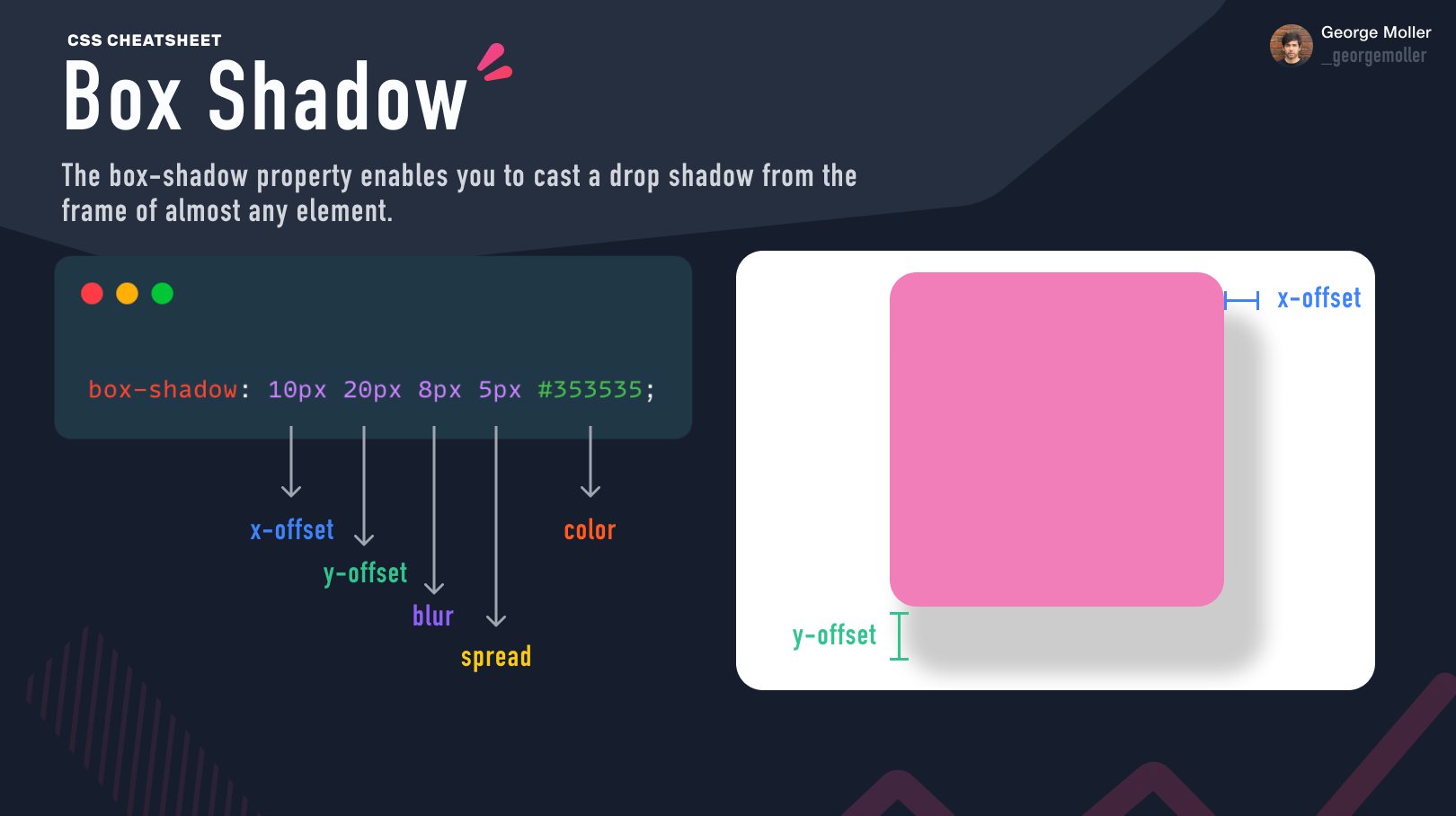 CSS CHEATSHEET

Box Shadow

George Moller
_georgemoller

The box-shadow property enables you to cast a drop shadow from the frame of almost any element.

box-shadow: 10px 20px 8px 5px #353535;

x-offset
y-offset
blur
spread
color

x-offset
y-offset